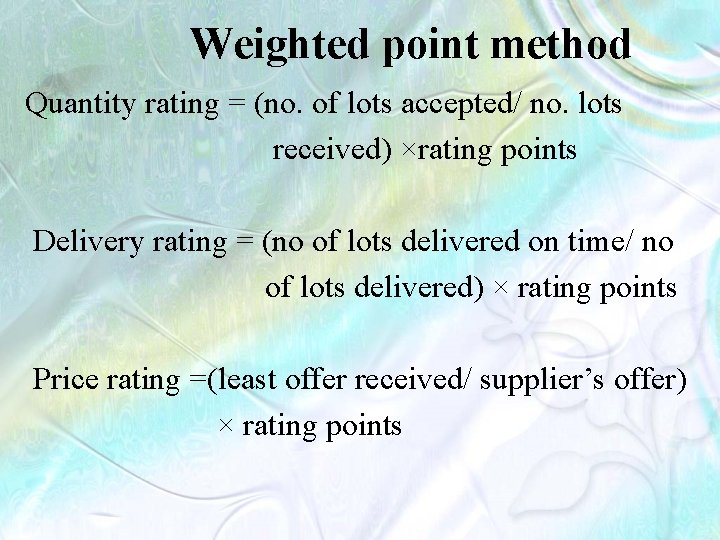 Weighted point method

Quantity rating = (no. of lots accepted/ no. lots received) ×rating points

Delivery rating = (no of lots delivered on time/ no of lots delivered) × rating points

Price rating =(least offer received/ supplier's offer) × rating points